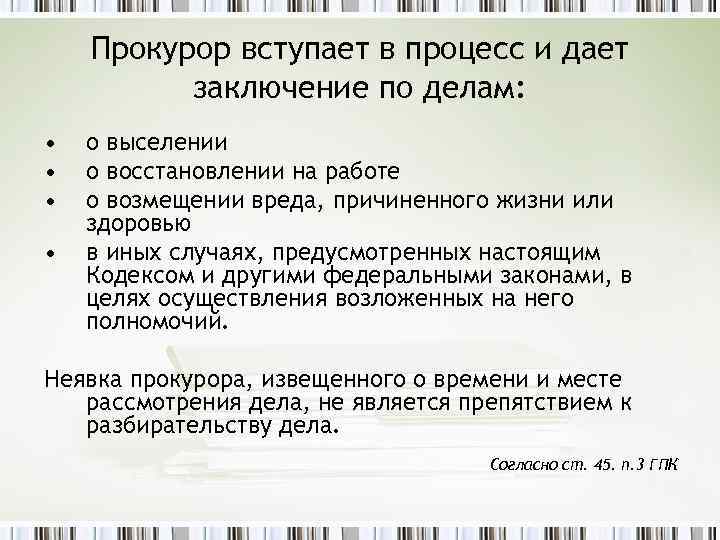 Прокурор вступает в процесс и дает заключение по делам:

• о выселении
• о восстановлении на работе
• о возмещении вреда, причиненного жизни или здоровью
• в иных случаях, предусмотренных настоящим Кодексом и другими федеральными законами, в целях осуществления возложенных на него полномочий.

Неявка прокурора, извещенного о времени и месте рассмотрения дела, не является препятствием к разбирательству дела.

Согласно ст. 45. п.3 ГПК